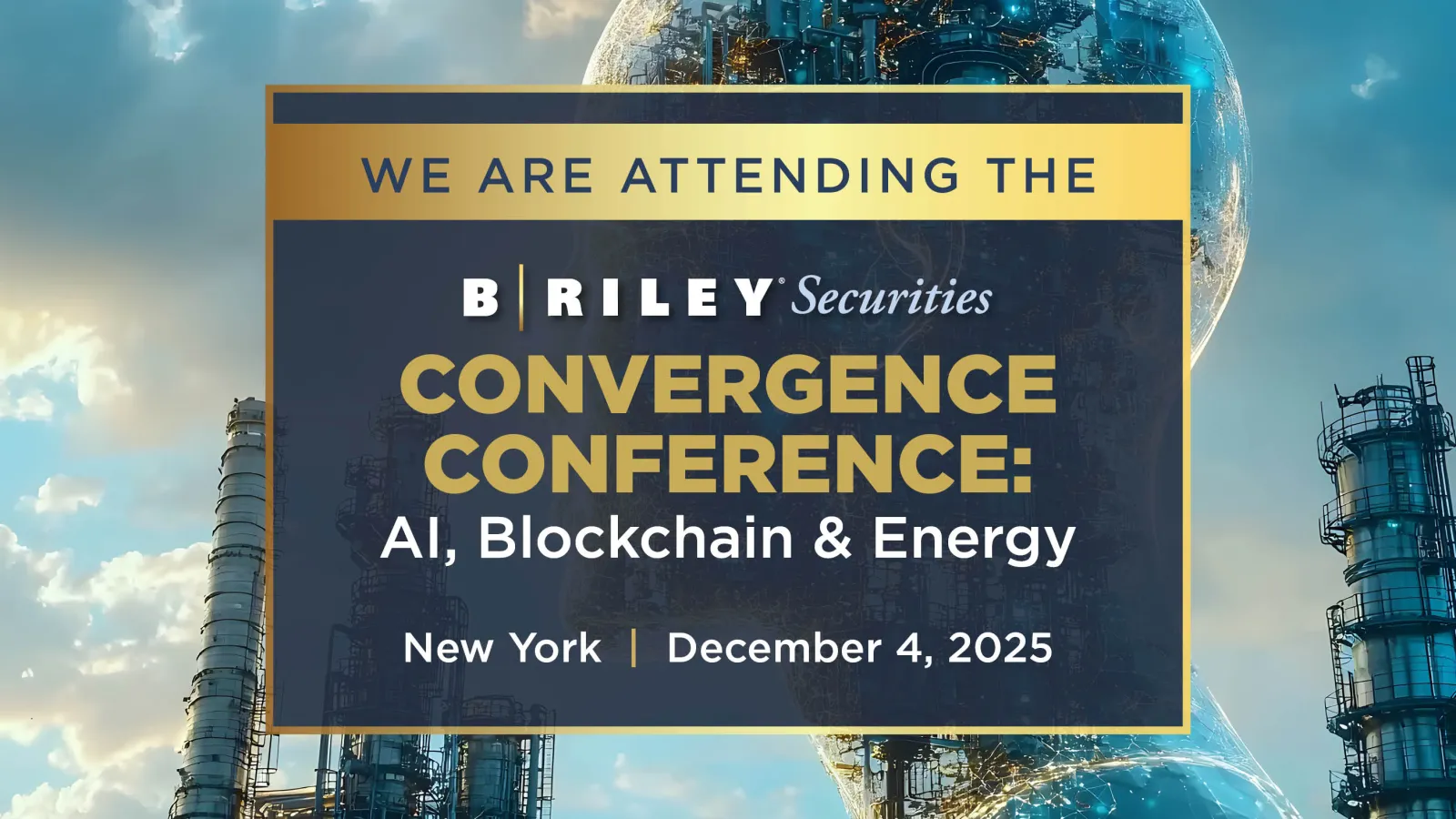 WE ARE ATTENDING THE

B | RILEY® Securities

CONVERGENCE CONFERENCE:
AI, Blockchain & Energy

New York | December 4, 2025